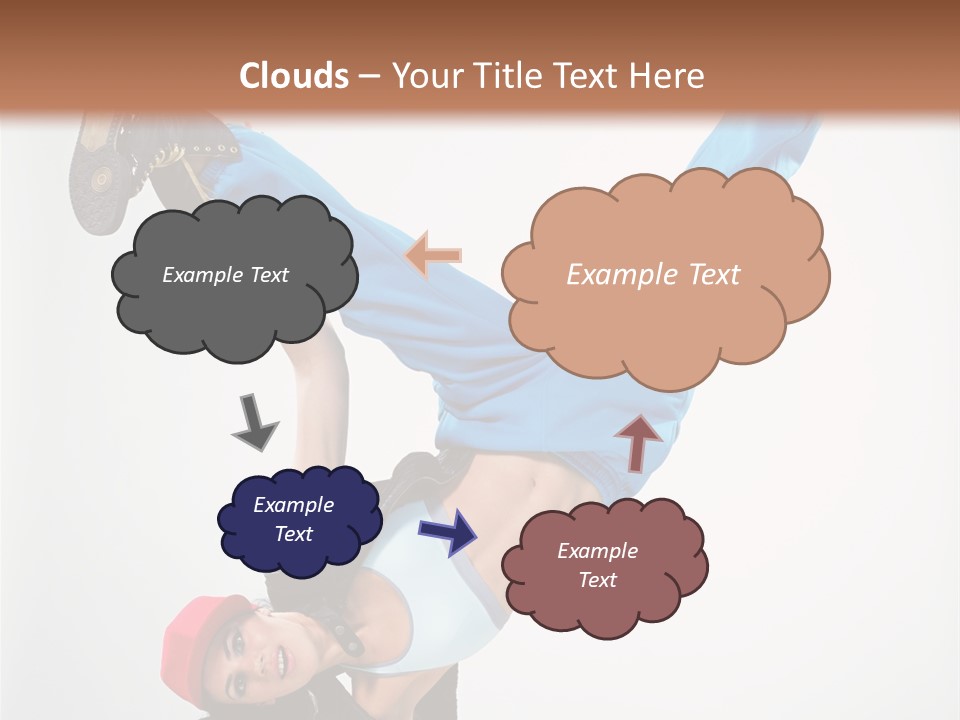 Clouds – Your Title Text Here

Example Text

Example Text

Example Text

Example Text